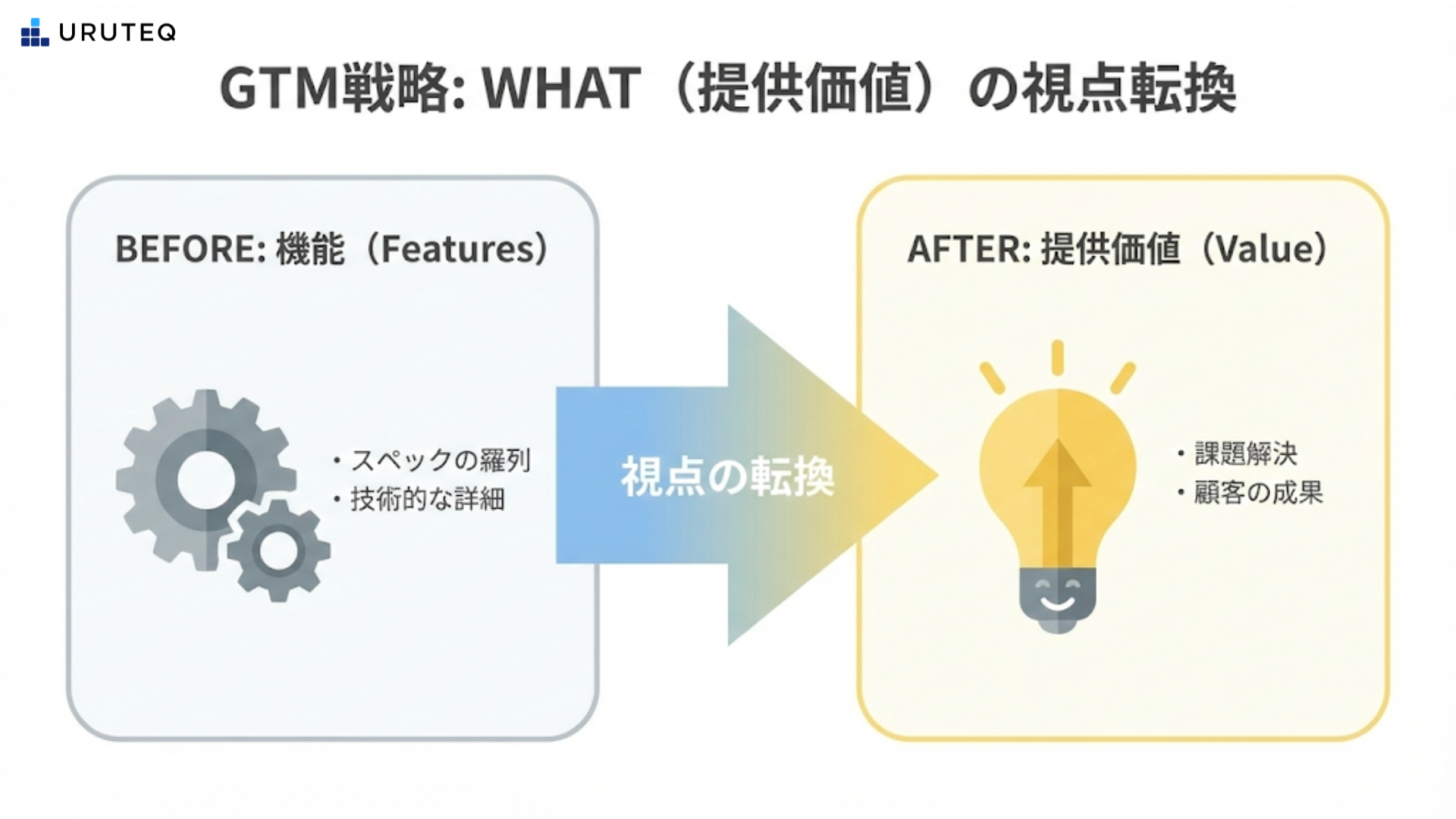 URUTEQ

GTM戦略: WHAT（提供価値）の視点転換

BEFORE: 機能（Features）

・スペックの羅列
・技術的な詳細

視点の転換

AFTER: 提供価値（Value）

・課題解決
・顧客の成果